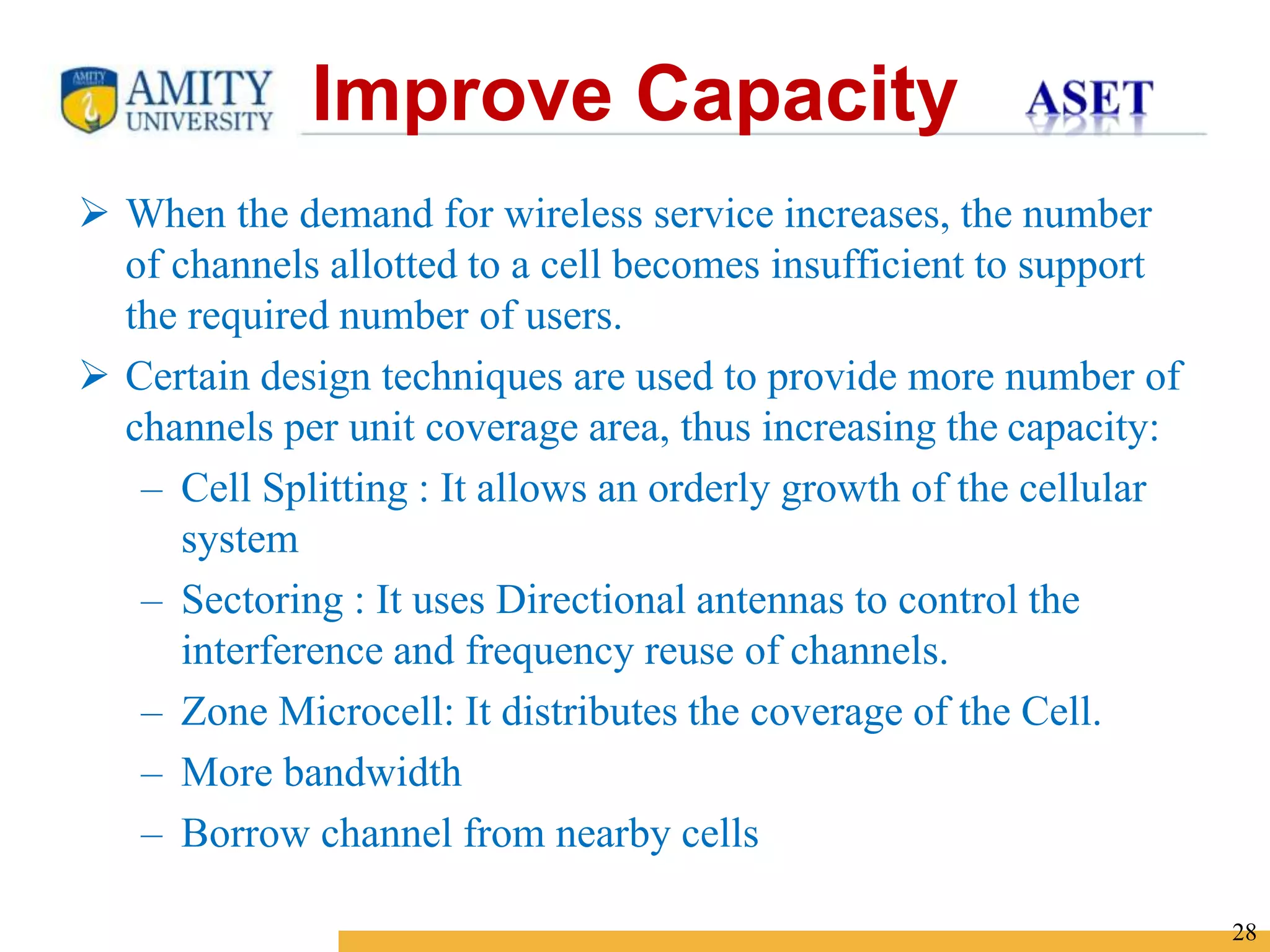 AMITY UNIVERSITY

Improve Capacity

ASET

➢ When the demand for wireless service increases, the number of channels allotted to a cell becomes insufficient to support the required number of users.

➢ Certain design techniques are used to provide more number of channels per unit coverage area, thus increasing the capacity:

– Cell Splitting : It allows an orderly growth of the cellular system

– Sectoring : It uses Directional antennas to control the interference and frequency reuse of channels.

– Zone Microcell: It distributes the coverage of the Cell.

– More bandwidth

– Borrow channel from nearby cells

28